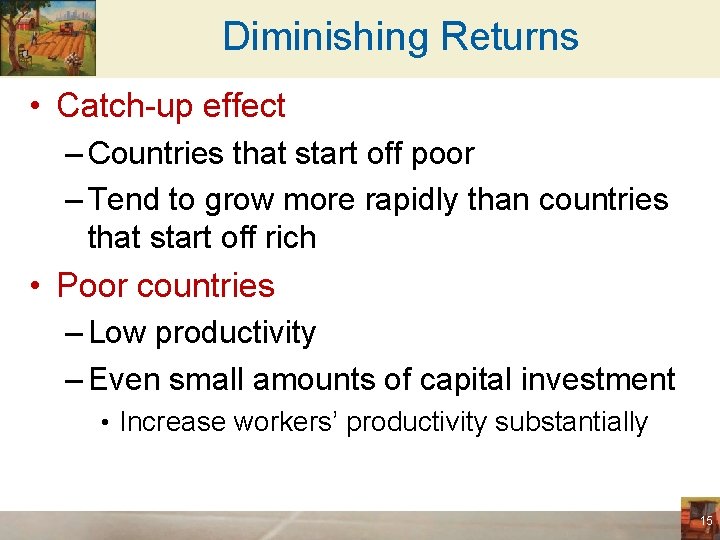 Diminishing Returns

• Catch-up effect
– Countries that start off poor
– Tend to grow more rapidly than countries that start off rich

• Poor countries
– Low productivity
– Even small amounts of capital investment
• Increase workers' productivity substantially

15